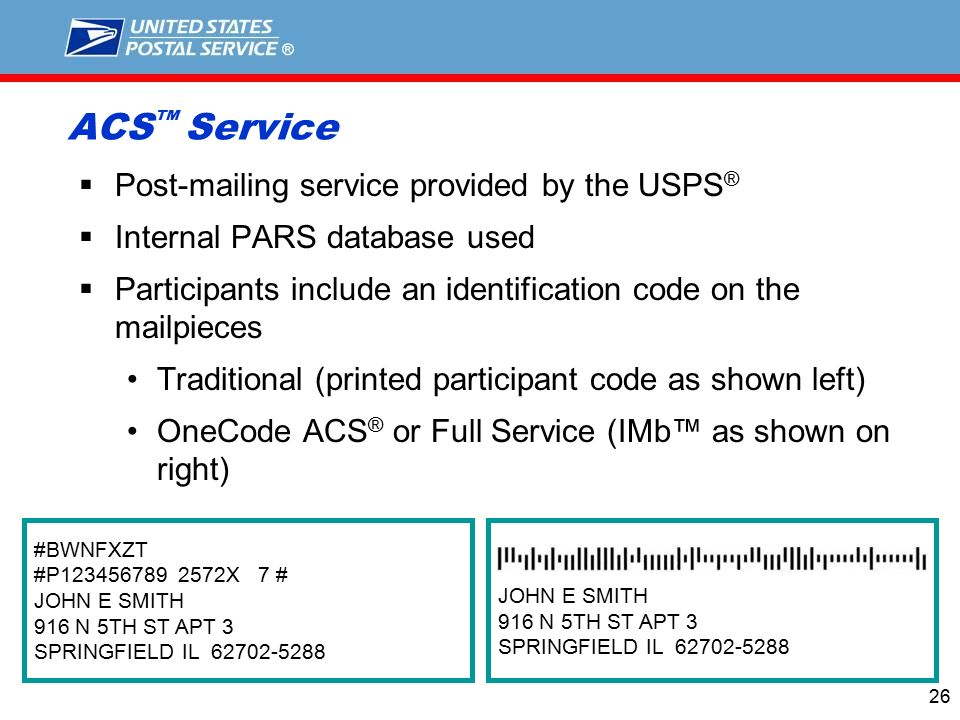 UNITED STATES POSTAL SERVICE ®

ACS™ Service

▪ Post-mailing service provided by the USPS®

▪ Internal PARS database used

▪ Participants include an identification code on the mailpieces

• Traditional (printed participant code as shown left)

• OneCode ACS® or Full Service (IMb™ as shown on right)

#BWNFXZT
#P123456789 2572X 7 #
JOHN E SMITH
916 N 5TH ST APT 3
SPRINGFIELD IL 62702-5288

JOHN E SMITH
916 N 5TH ST APT 3
SPRINGFIELD IL 62702-5288

26